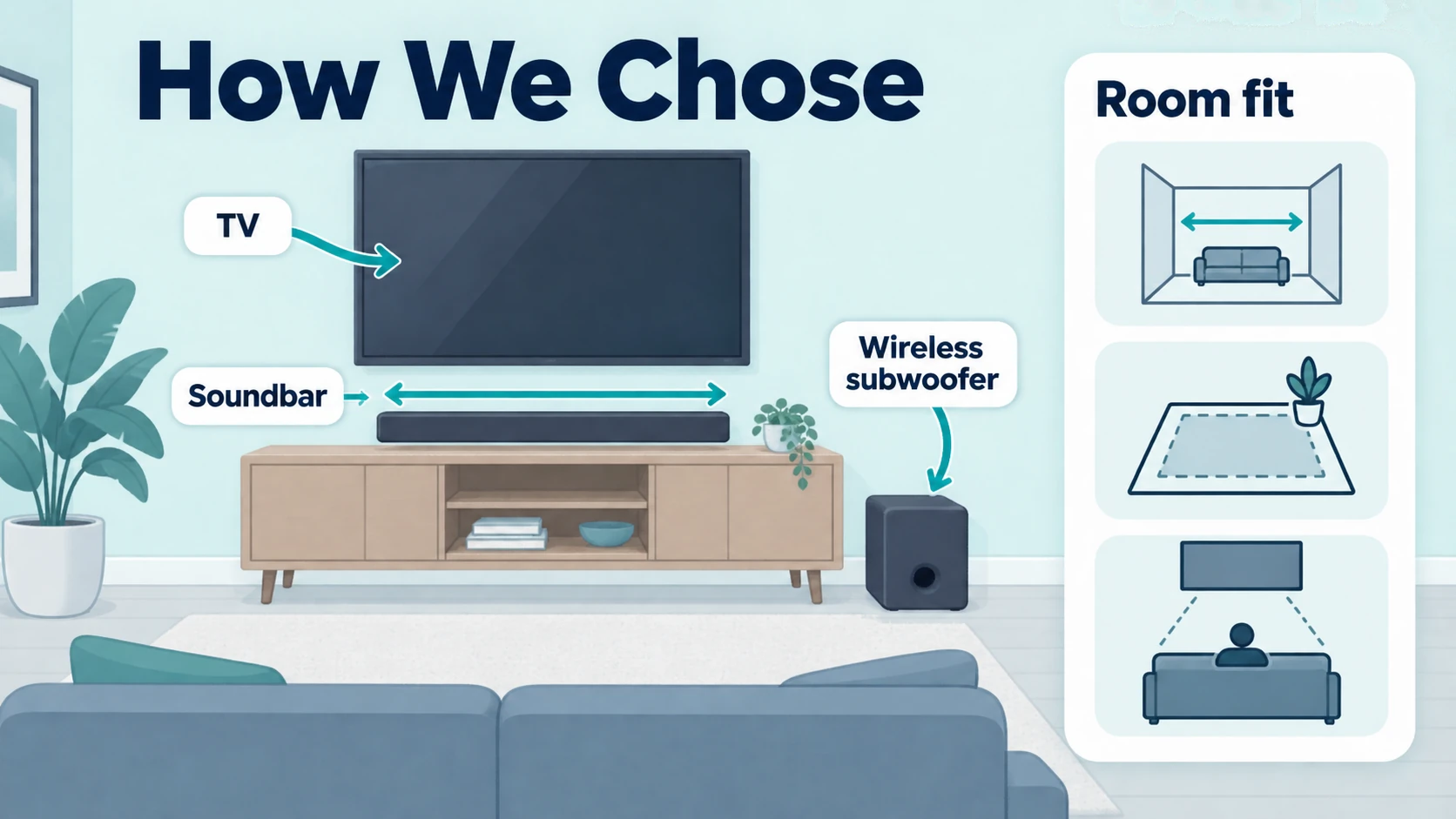 How We Chose

TV

Soundbar

Wireless subwoofer

Room fit